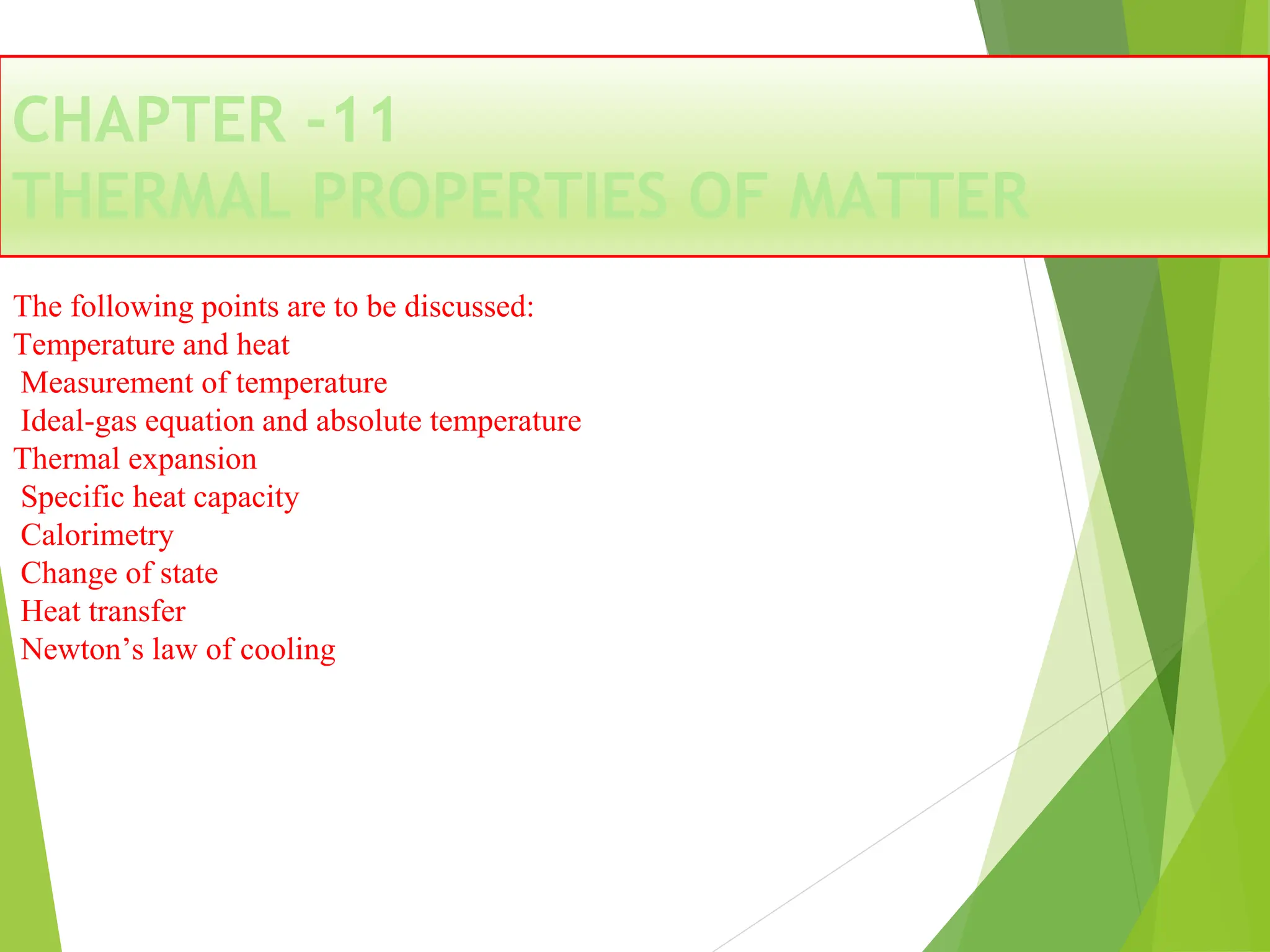 CHAPTER -11
THERMAL PROPERTIES OF MATTER

The following points are to be discussed:
Temperature and heat
Measurement of temperature
Ideal-gas equation and absolute temperature
Thermal expansion
Specific heat capacity
Calorimetry
Change of state
Heat transfer
Newton’s law of cooling